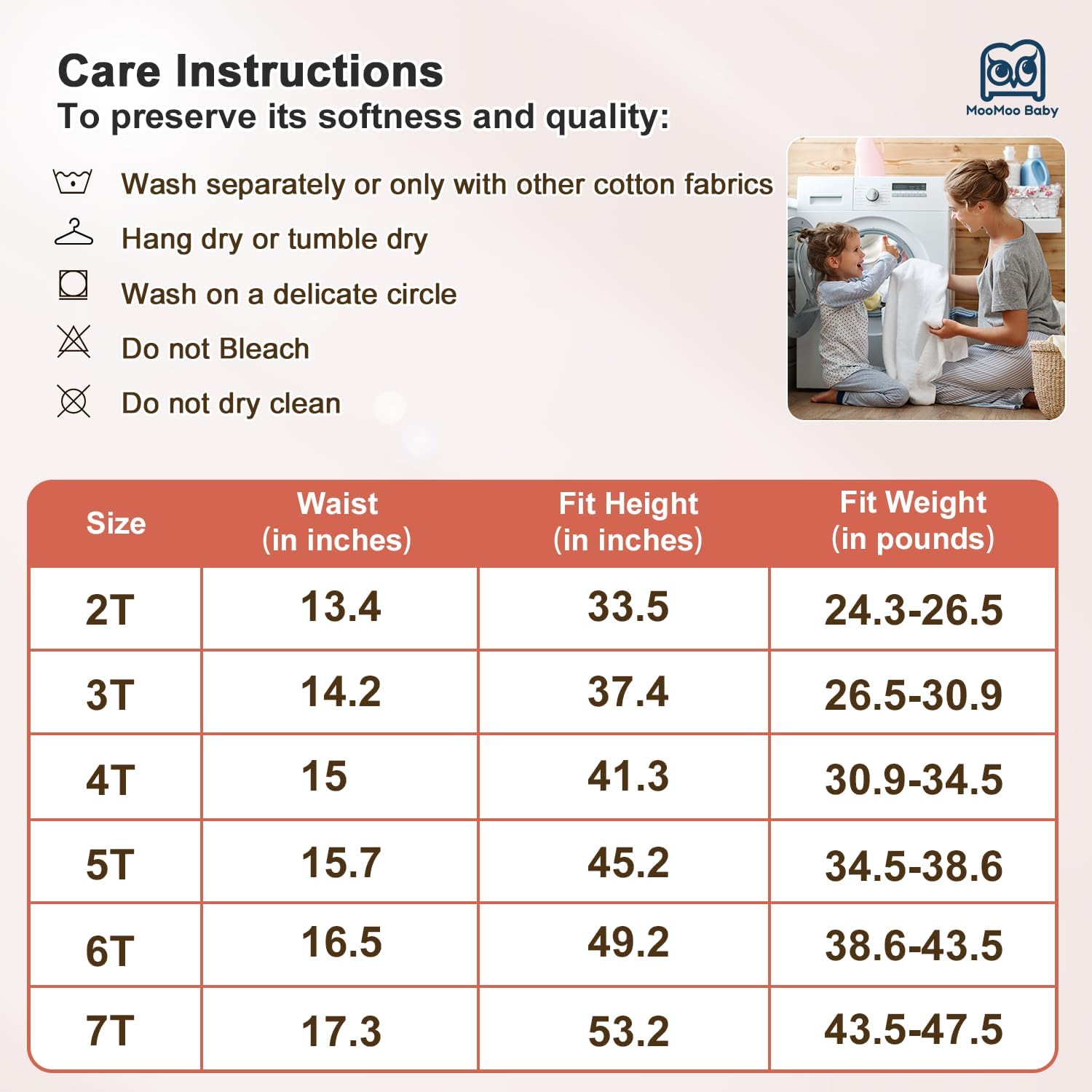 Care Instructions
To preserve its softness and quality:

MooMoo Baby

Wash separately or only with other cotton fabrics

Hang dry or tumble dry

Wash on a delicate circle

Do not Bleach

Do not dry clean

| Size | Waist (in inches) | Fit Height (in inches) | Fit Weight (in pounds) |
|---|---|---|---|
| 2T | 13.4 | 33.5 | 24.3-26.5 |
| 3T | 14.2 | 37.4 | 26.5-30.9 |
| 4T | 15 | 41.3 | 30.9-34.5 |
| 5T | 15.7 | 45.2 | 34.5-38.6 |
| 6T | 16.5 | 49.2 | 38.6-43.5 |
| 7T | 17.3 | 53.2 | 43.5-47.5 |